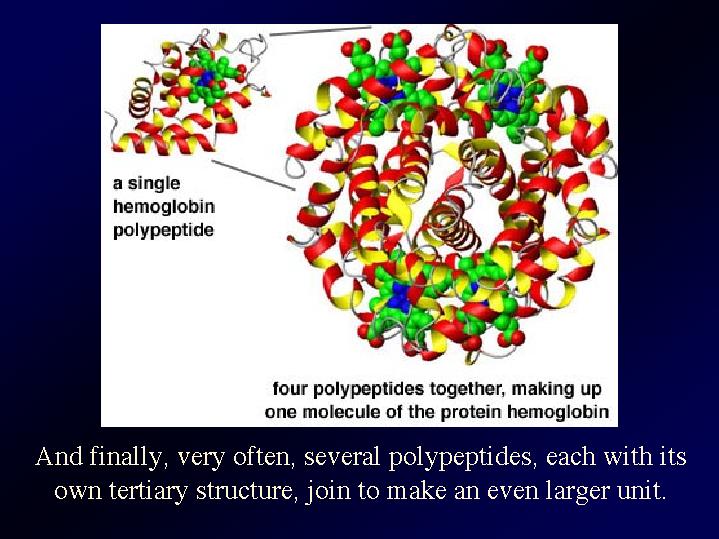 a single hemoglobin polypeptide

four polypeptides together, making up one molecule of the protein hemoglobin

And finally, very often, several polypeptides, each with its own tertiary structure, join to make an even larger unit.